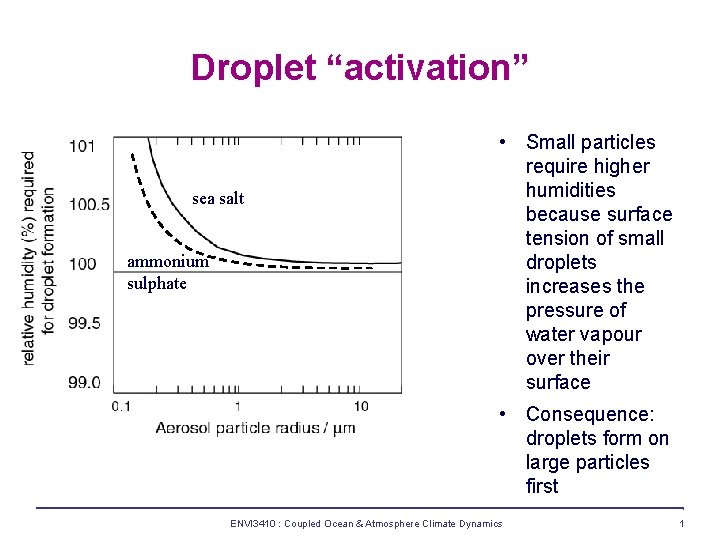 Droplet “activation”

relative humidity (%) required for droplet formation

101
100.5
100
99.5
99.0

sea salt
ammonium sulphate

0.1
1
10

Aerosol particle radius / μm

• Small particles require higher humidities because surface tension of small droplets increases the pressure of water vapour over their surface

• Consequence: droplets form on large particles first

ENVI3410 : Coupled Ocean & Atmosphere Climate Dynamics

1